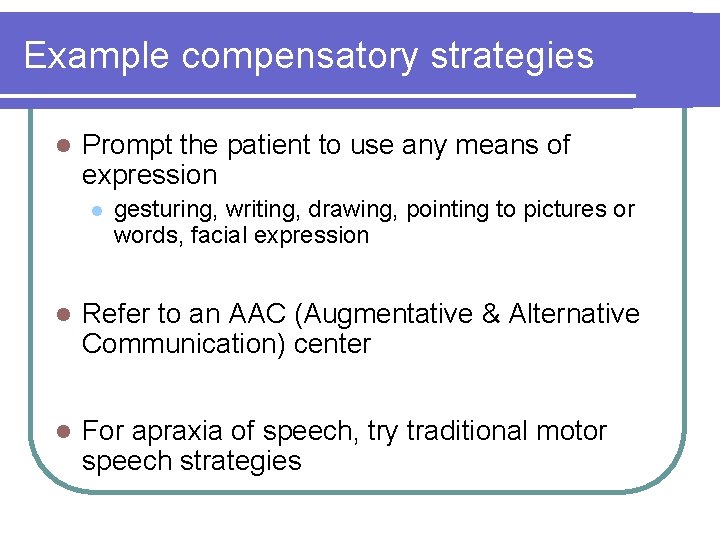 Example compensatory strategies

- Prompt the patient to use any means of expression
  - gesturing, writing, drawing, pointing to pictures or words, facial expression

- Refer to an AAC (Augmentative & Alternative Communication) center

- For apraxia of speech, try traditional motor speech strategies